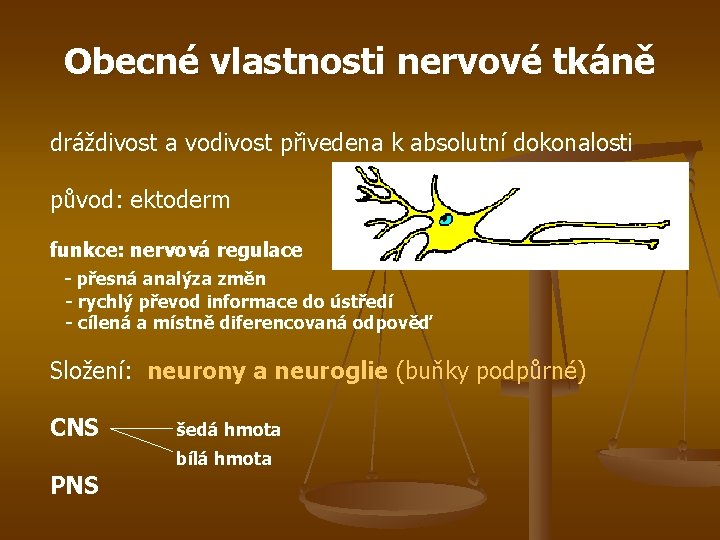 Obecné vlastnosti nervové tkáně

dráždivost a vodivost přivedena k absolutní dokonalosti

původ: ektoderm

funkce: nervová regulace
- přesná analýza změn
- rychlý převod informace do ústředí
- cílená a místně diferencovaná odpověď

Složení: neurony a neuroglie (buňky podpůrné)

CNS šedá hmota
bílá hmota

PNS